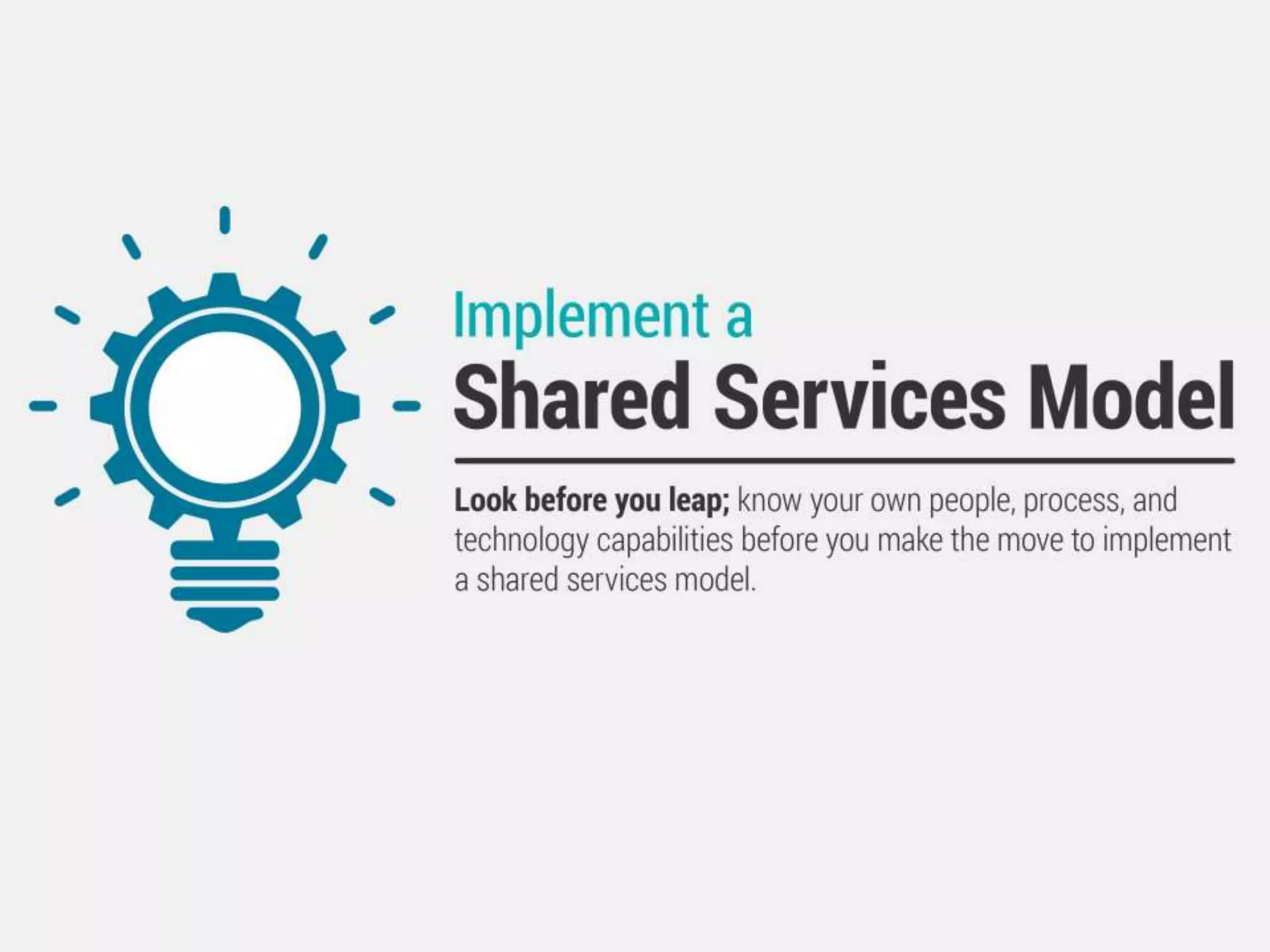 Implement a
Shared Services Model

Look before you leap; know your own people, process, and technology capabilities before you make the move to implement a shared services model.